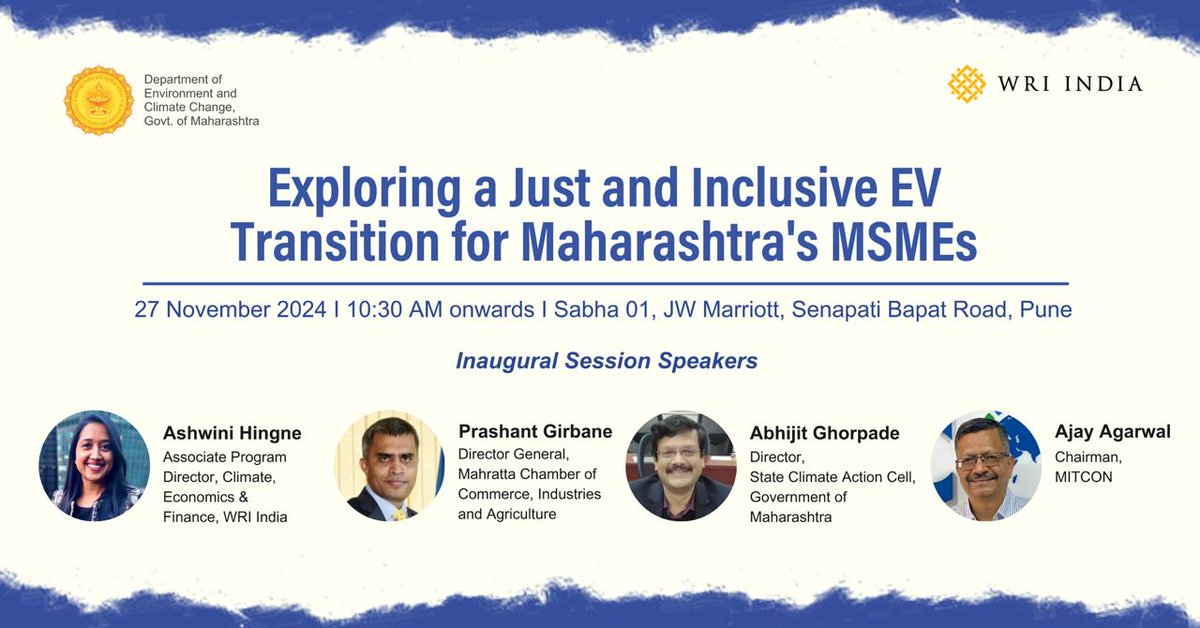 Department of Environment and Climate Change, Govt. of Maharashtra

WRI INDIA

Exploring a Just and Inclusive EV Transition for Maharashtra's MSMEs

27 November 2024 I 10:30 AM onwards I Sabha 01, JW Marriott, Senapati Bapat Road, Pune

Inaugural Session Speakers

Ashwini Hingne
Associate Program Director, Climate, Economics & Finance, WRI India

Prashant Girbane
Director General, Mahratta Chamber of Commerce, Industries and Agriculture

Abhijit Ghorpade
Director, State Climate Action Cell, Government of Maharashtra

Ajay Agarwal
Chairman, MITCON